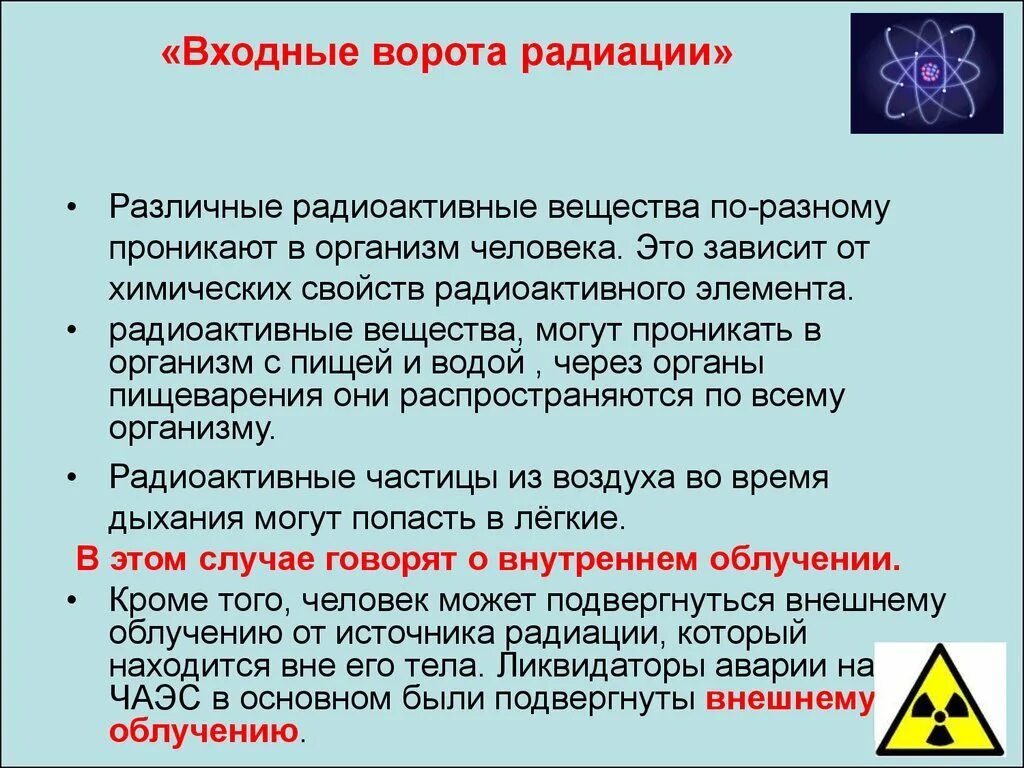 «Входные ворота радиации»

• Различные радиоактивные вещества по-разному проникают в организм человека. Это зависит от химических свойств радиоактивного элемента.

• радиоактивные вещества, могут проникать в организм с пищей и водой , через органы пищеварения они распространяются по всему организму.

• Радиоактивные частицы из воздуха во время дыхания могут попасть в лёгкие.

В этом случае говорят о внутреннем облучении.

• Кроме того, человек может подвергнуться внешнему облучению от источника радиации, который находится вне его тела. Ликвидаторы аварии на ЧАЭС в основном были подвергнуты внешнему облучению.